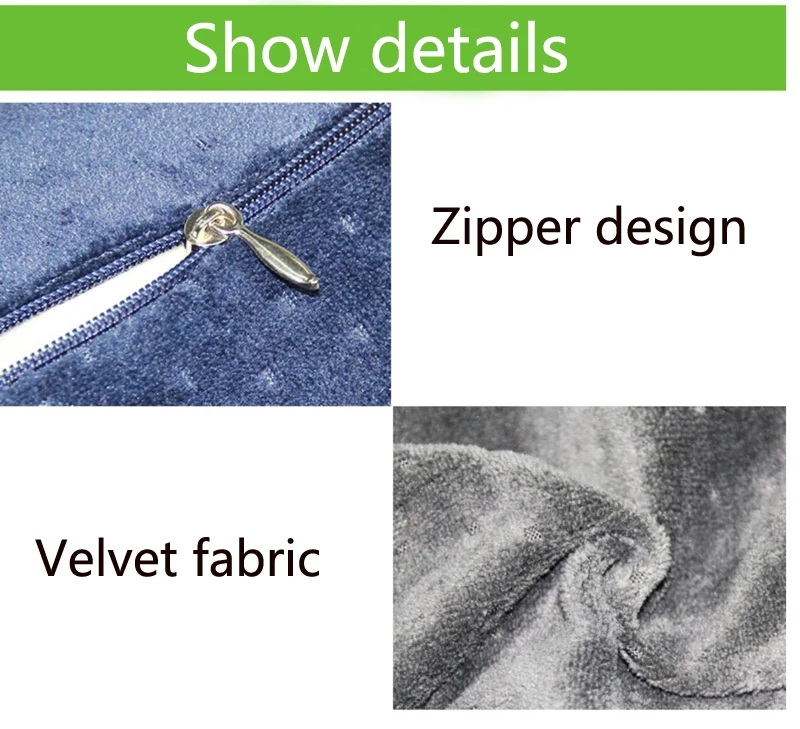 Show details

Zipper design

Velvet fabric